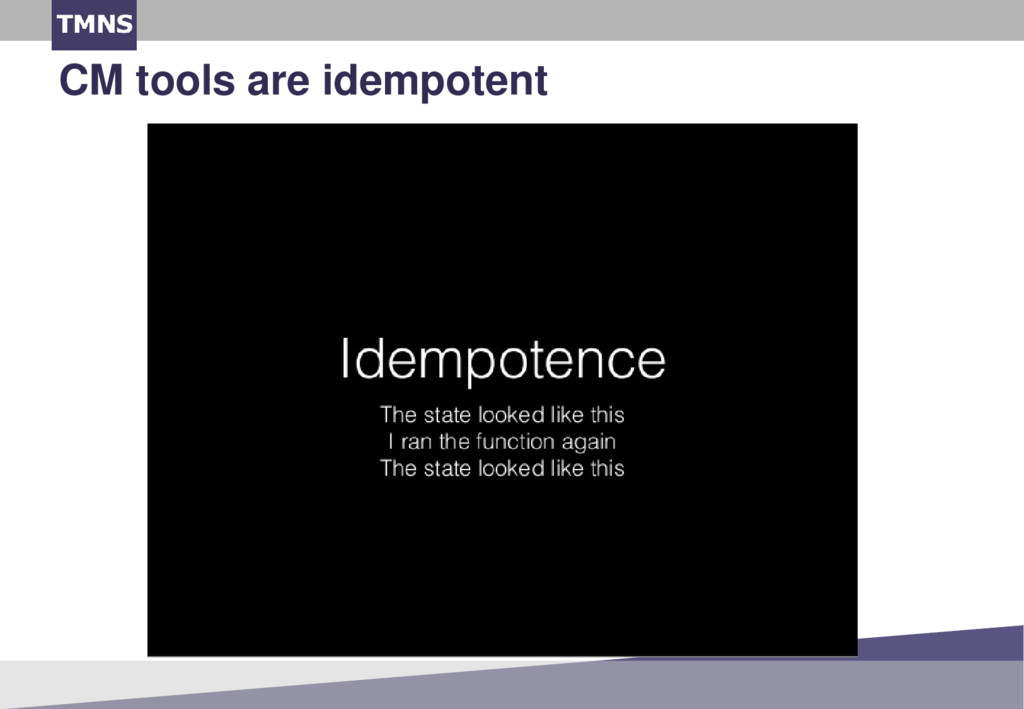 TMNS

CM tools are idempotent

Idempotence

The state looked like this
I ran the function again
The state looked like this